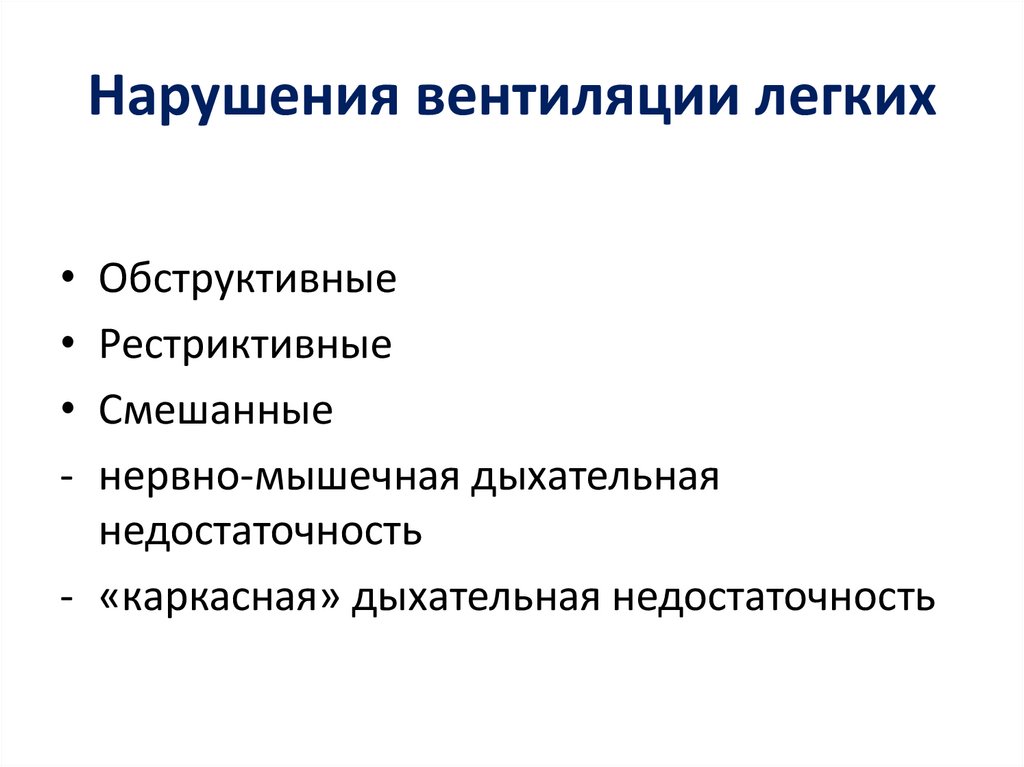 Нарушения вентиляции легких

• Обструктивные
• Рестриктивные
• Смешанные
- нервно-мышечная дыхательная недостаточность
- «каркасная» дыхательная недостаточность